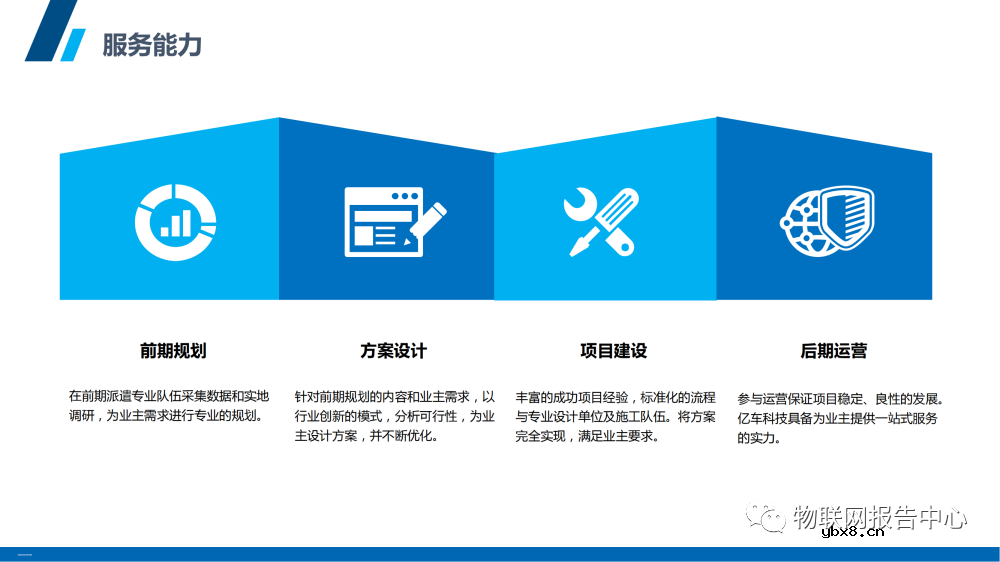 服务能力

前期规划

在前期派遣专业队伍采集数据和实地调研，为业主需求进行专业的规划。

方案设计

针对前期规划的内容和业主需求，以行业创新的模式，分析可行性，为业主设计方案，并不断优化。

项目建设

丰富的成功项目经验，标准化的流程与专业设计单位及施工队伍。将方案完全实现，满足业主要求。

后期运营

参与运营保证项目稳定、良性的发展。亿车科技具备为业主提供一站式服务的实力。

物联网报告中心
ybx8.cn